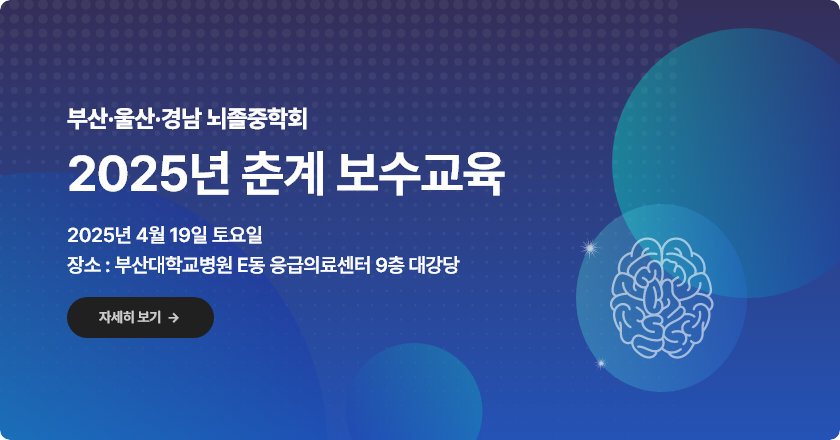 부산·울산·경남 뇌졸중학회

2025년 춘계 보수교육

2025년 4월 19일 토요일

장소 : 부산대학교병원 E동 응급의료센터 9층 대강당

자세히 보기 →